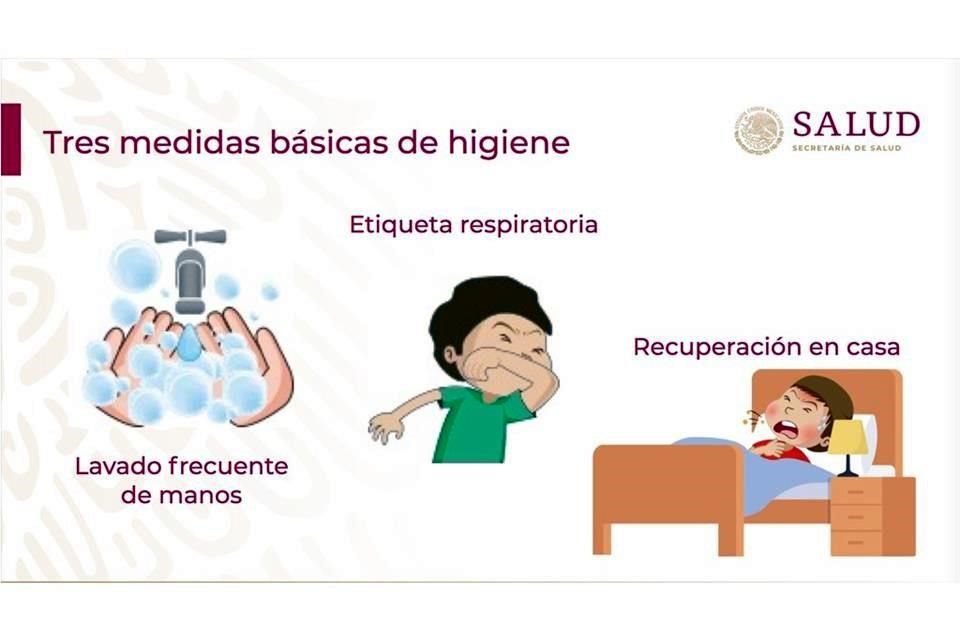 Tres medidas básicas de higiene

SALUD
SECRETARÍA DE SALUD

Etiqueta respiratoria

Recuperación en casa

Lavado frecuente de manos